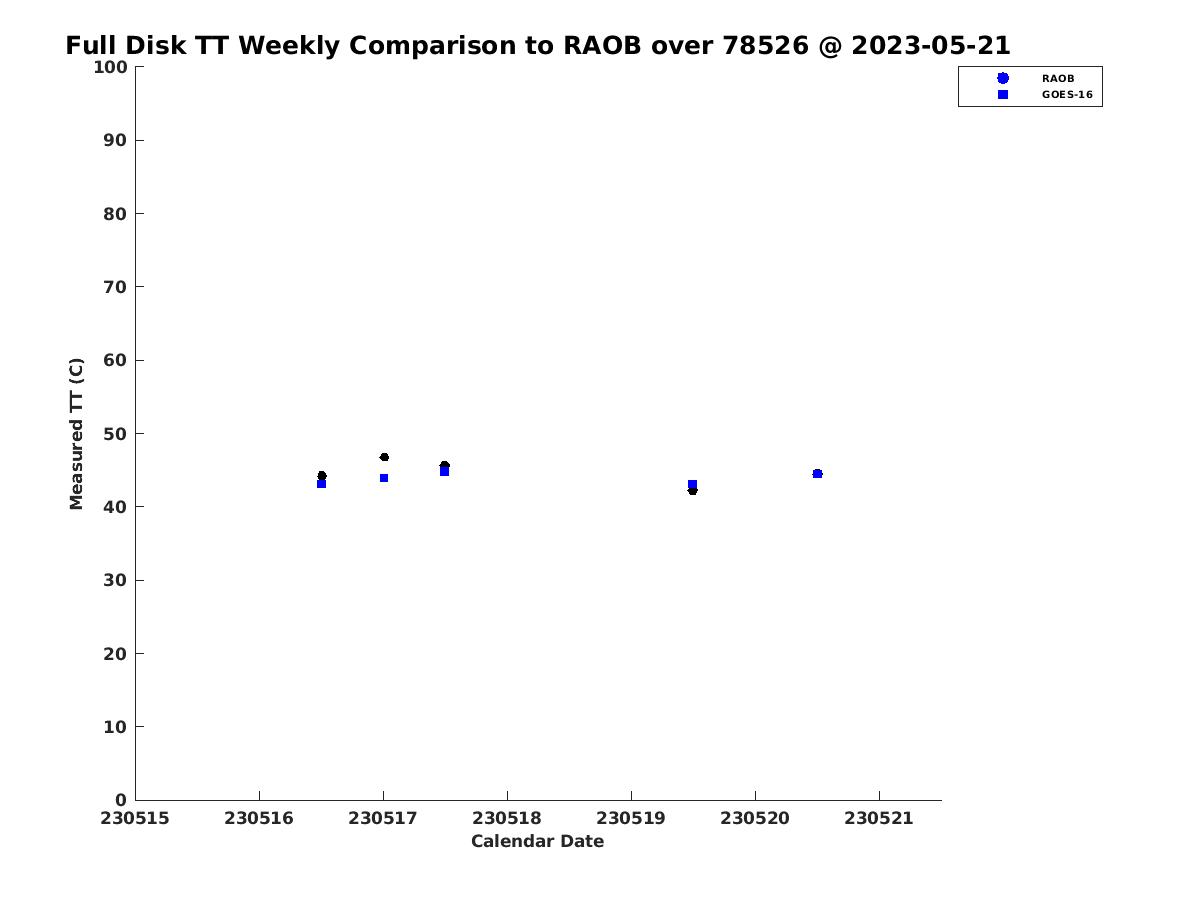 Full Disk TT Weekly Comparison to RAOB over 78526 @ 2023-05-21

RAOB
GOES-16

Measured TT (C)

100
90
80
70
60
50
40
30
20
10
0

230515 230516 230517 230518 230519 230520 230521

Calendar Date